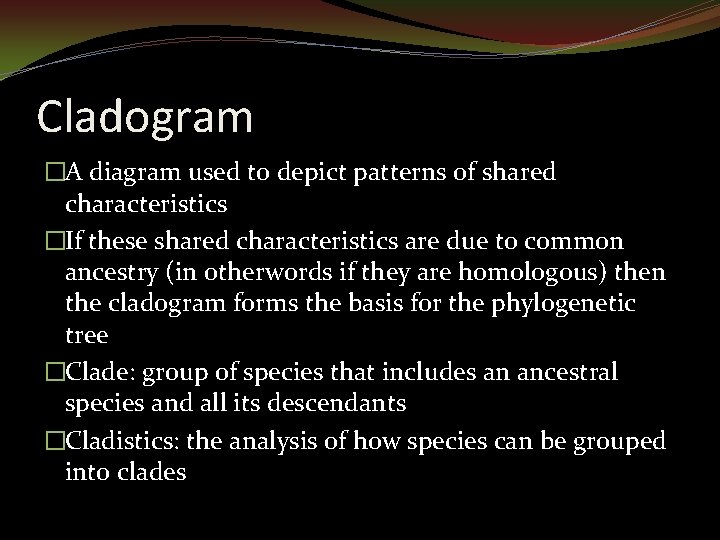 Cladogram

□A diagram used to depict patterns of shared characteristics

□If these shared characteristics are due to common ancestry (in otherwords if they are homologous) then the cladogram forms the basis for the phylogenetic tree

□Clade: group of species that includes an ancestral species and all its descendants

□Cladistics: the analysis of how species can be grouped into clades